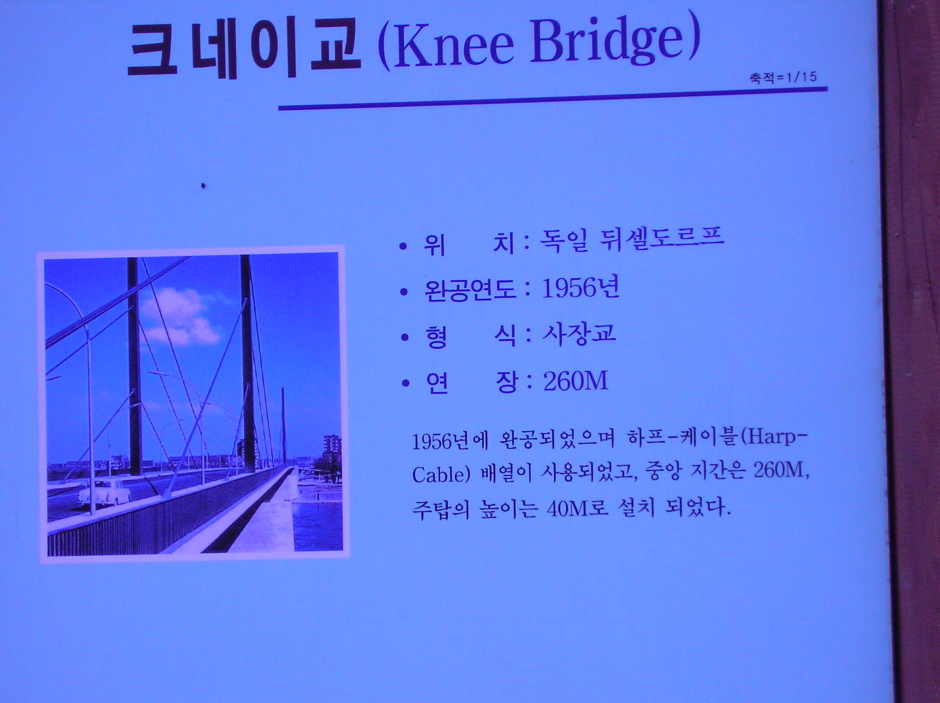 크네이교 (Knee Bridge)

축적=1/15

• 위 치 : 독일 뒤셀도르프
• 완공연도 : 1956년
• 형 식 : 사장교
• 연 장 : 260M

1956년에 완공되었으며 하프-케이블(Harp-Cable) 배열이 사용되었고, 중앙 지간은 260M, 주탑의 높이는 40M로 설치 되었다.